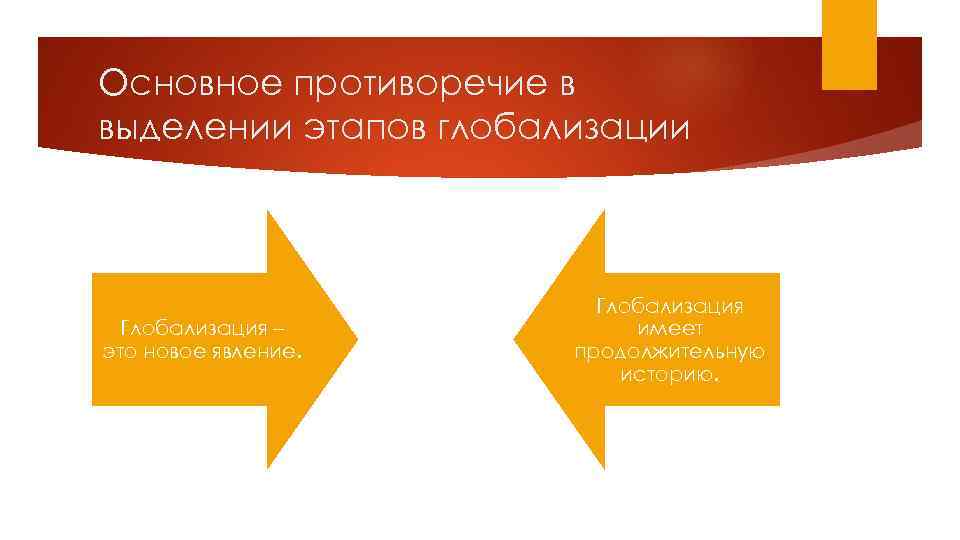 Основное противоречие в выделении этапов глобализации

Глобализация – это новое явление.

Глобализация имеет продолжительную историю.